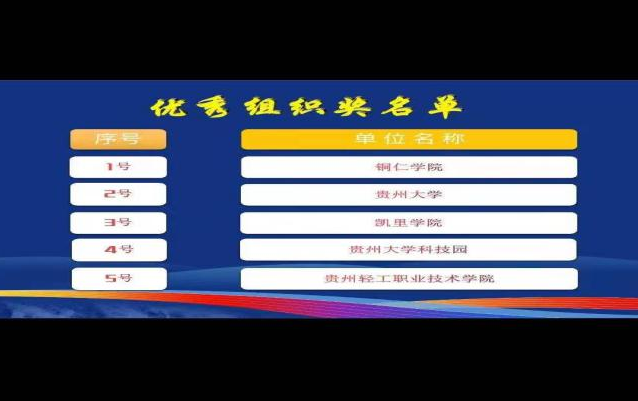 优秀组织奖名单

| 序号 | 单位名称 |
|---|---|
| 1号 | 铜仁学院 |
| 2号 | 贵州大学 |
| 3号 | 凯里学院 |
| 4号 | 贵州大学科技园 |
| 5号 | 贵州轻工职业技术学院 |